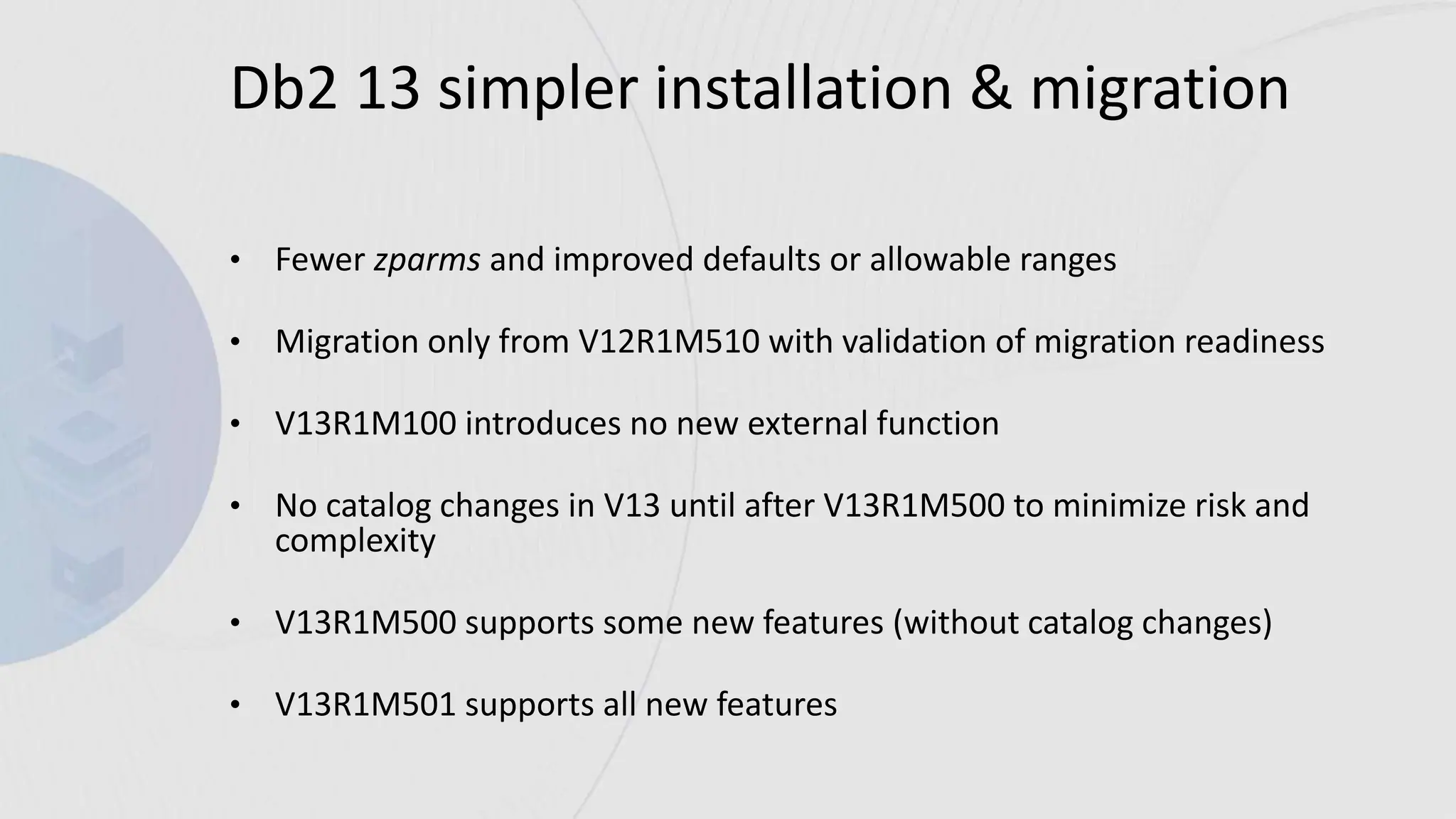 Db2 13 simpler installation & migration

• Fewer zparms and improved defaults or allowable ranges

• Migration only from V12R1M510 with validation of migration readiness

• V13R1M100 introduces no new external function

• No catalog changes in V13 until after V13R1M500 to minimize risk and complexity

• V13R1M500 supports some new features (without catalog changes)

• V13R1M501 supports all new features